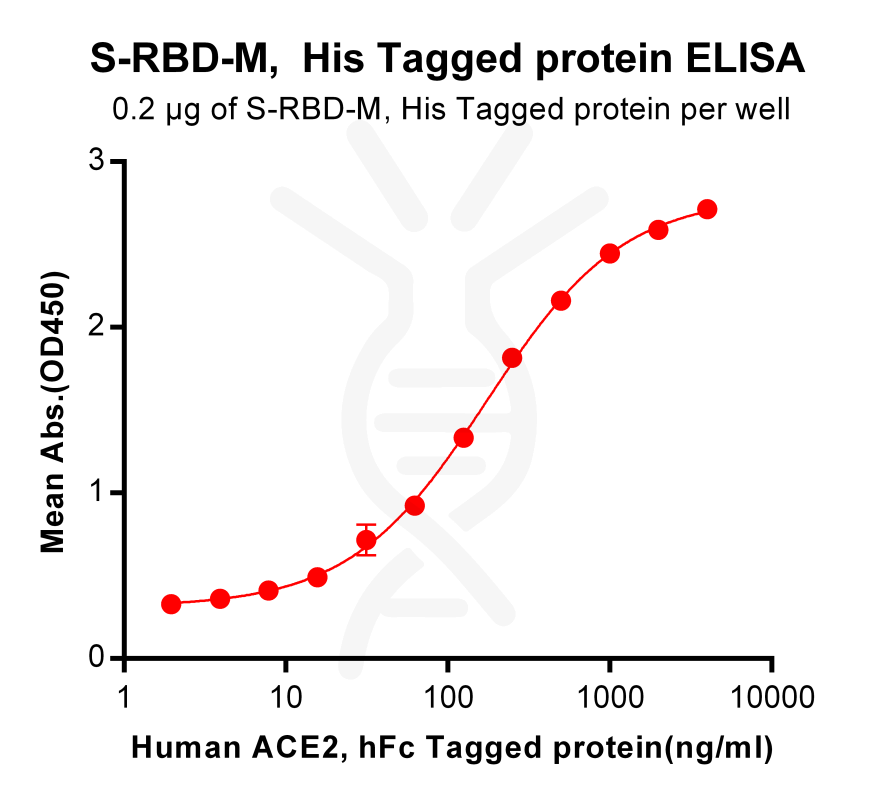 S-RBD-M, His Tagged protein ELISA

0.2 μg of S-RBD-M, His Tagged protein per well

Mean Abs.(OD450)

3
2
1
0

1
10
100
1000
10000

Human ACE2, hFc Tagged protein(ng/ml)